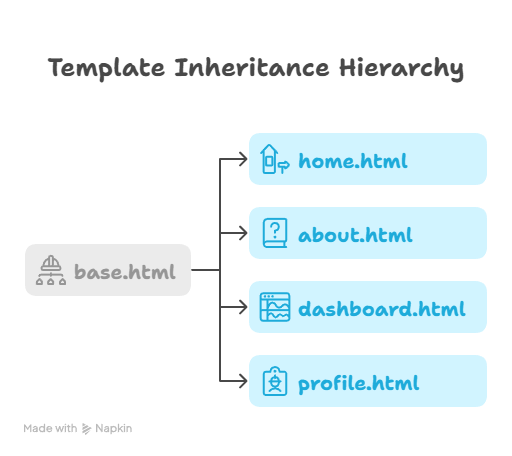 Template Inheritance Hierarchy

base.html

home.html

about.html

dashboard.html

profile.html

Made with Napkin